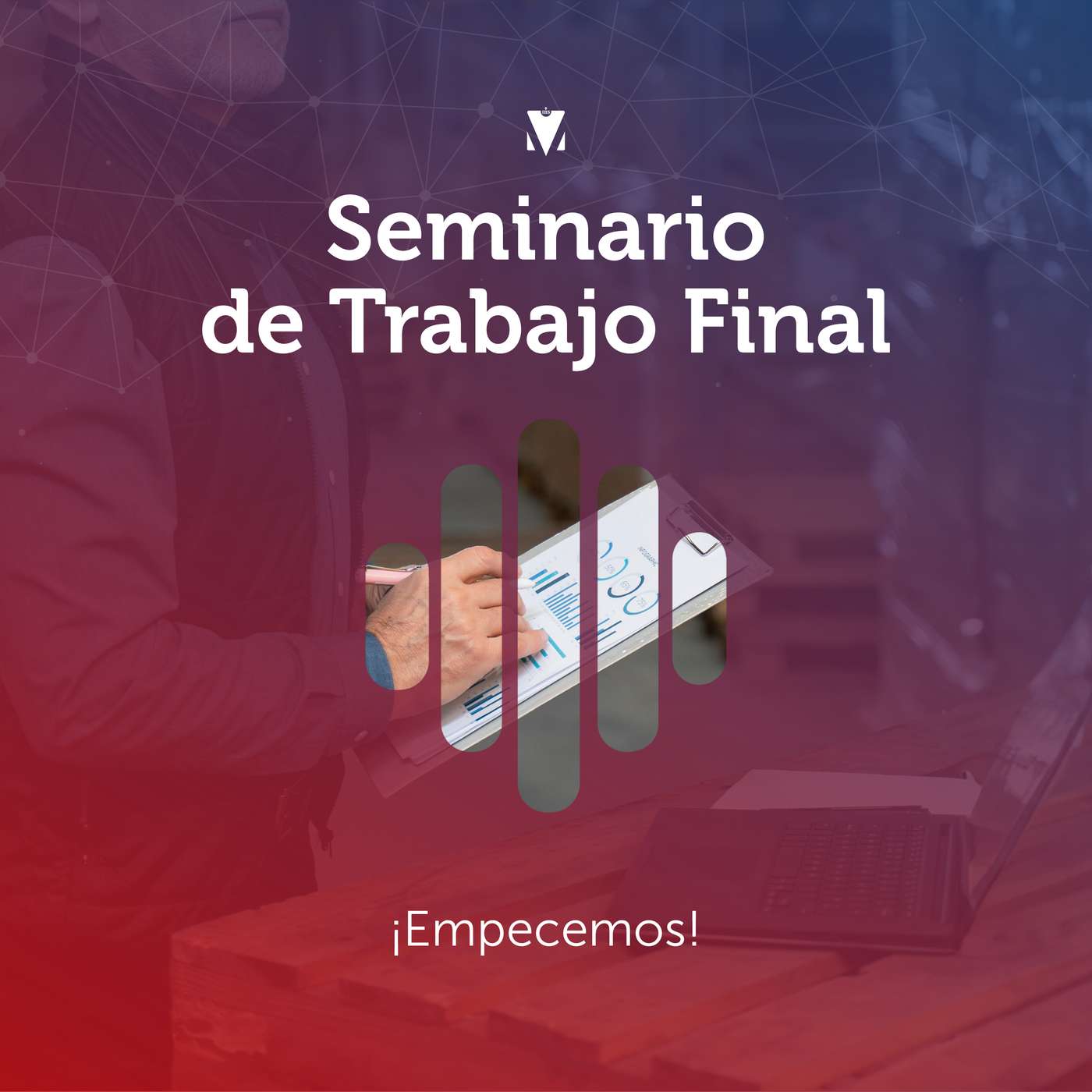 Seminario de Trabajo Final

¡Empecemos!